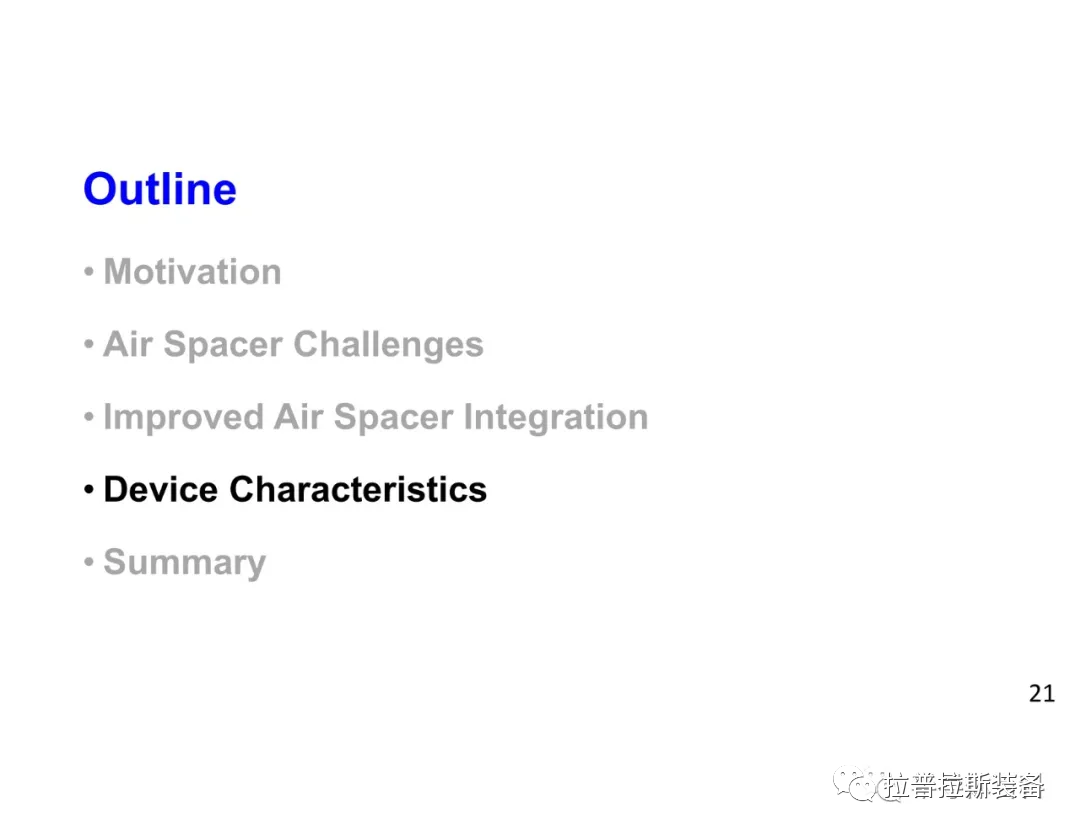 Outline

• Motivation

• Air Spacer Challenges

• Improved Air Spacer Integration

• Device Characteristics

• Summary

21

拉普拉斯装备